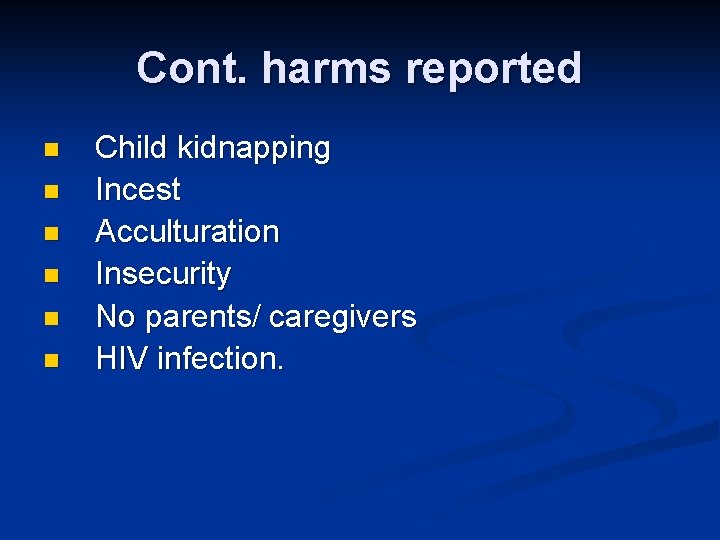 Cont. harms reported

- Child kidnapping
- Incest
- Acculturation
- Insecurity
- No parents/ caregivers
- HIV infection.